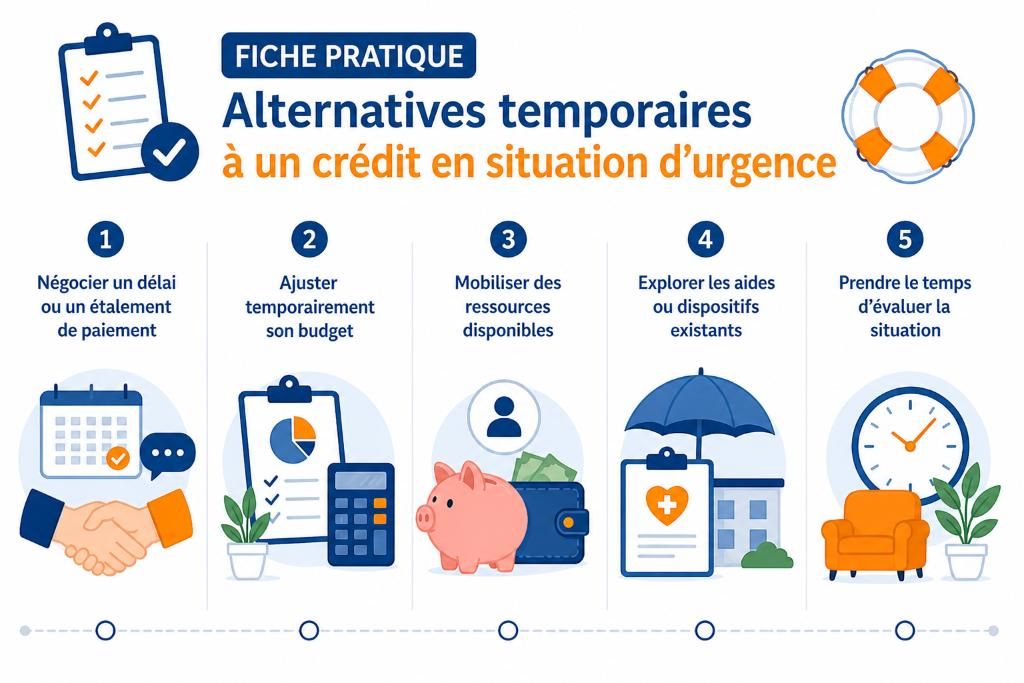 FICHE PRATIQUE

Alternatives temporaires à un crédit en situation d'urgence

1
Négocier un délai ou un étalement de paiement

2
Ajuster temporairement son budget

3
Mobiliser des ressources disponibles

4
Explorer les aides ou dispositifs existants

5
Prendre le temps d'évaluer la situation